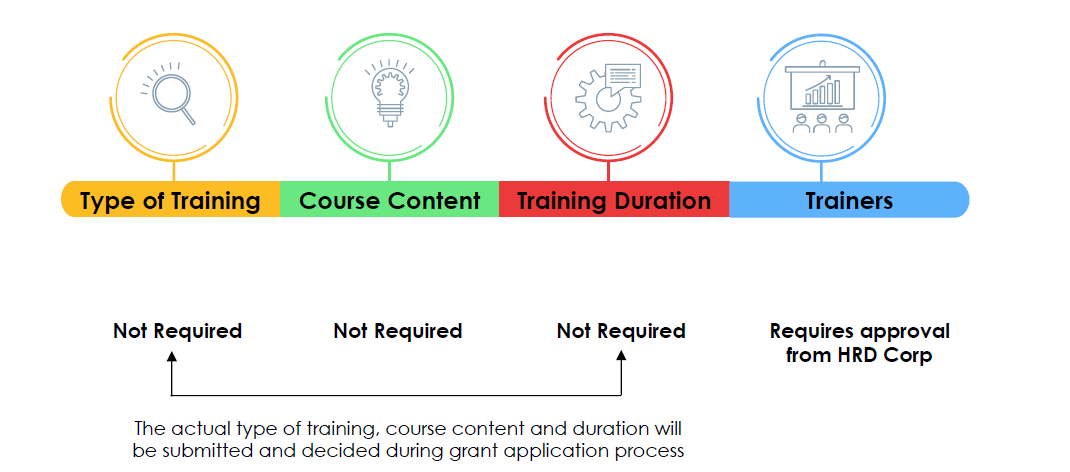 Type of Training

Course Content

Training Duration

Trainers

Not Required

Not Required

Not Required

Requires approval from HRD Corp

The actual type of training, course content and duration will be submitted and decided during grant application process